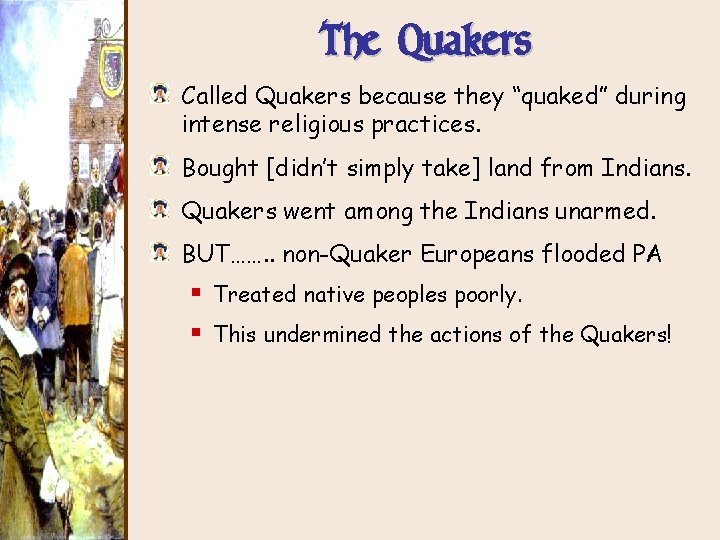 The Quakers

Called Quakers because they “quaked” during intense religious practices.

Bought [didn’t simply take] land from Indians.

Quakers went among the Indians unarmed.

BUT…….. non-Quaker Europeans flooded PA

Treated native peoples poorly.

This undermined the actions of the Quakers!